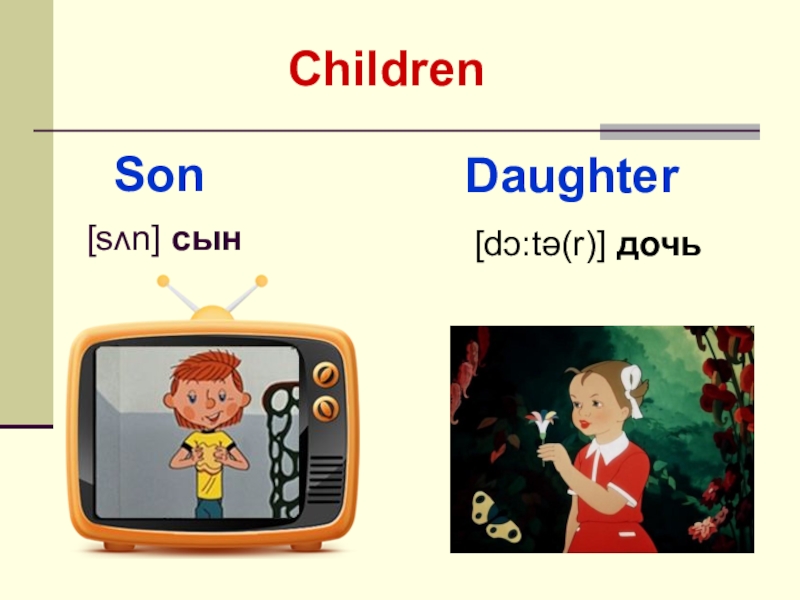 Children

Son

[sʌn] сын

Daughter

[dɔ:tə(r)] дочь